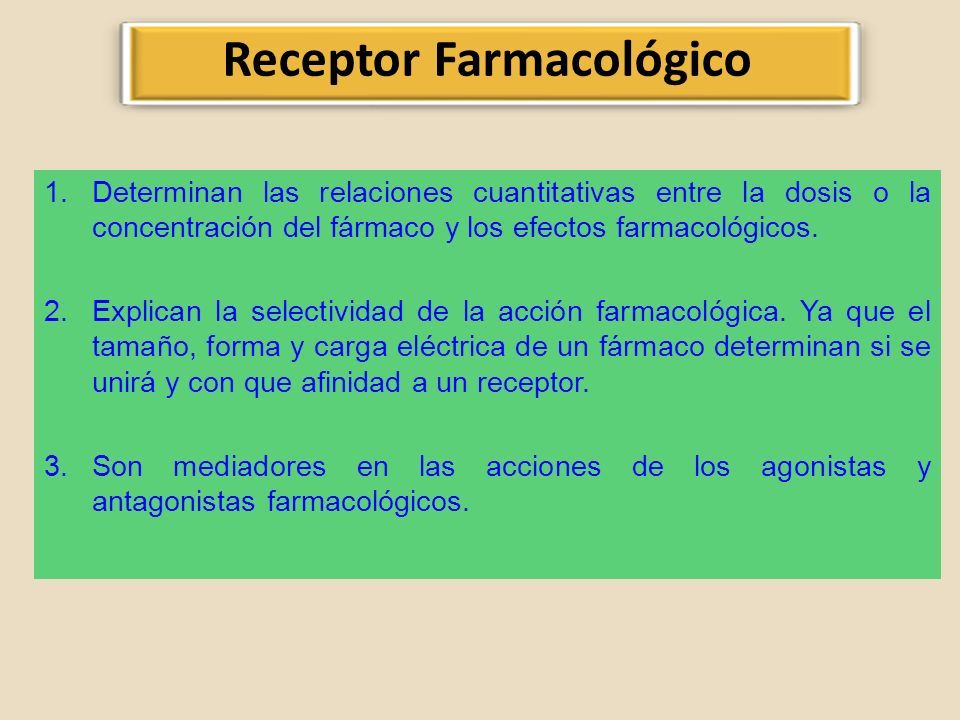 Receptor Farmacológico

1. Determinan las relaciones cuantitativas entre la dosis o la concentración del fármaco y los efectos farmacológicos.

2. Explican la selectividad de la acción farmacológica. Ya que el tamaño, forma y carga eléctrica de un fármaco determinan si se unirá y con que afinidad a un receptor.

3. Son mediadores en las acciones de los agonistas y antagonistas farmacológicos.